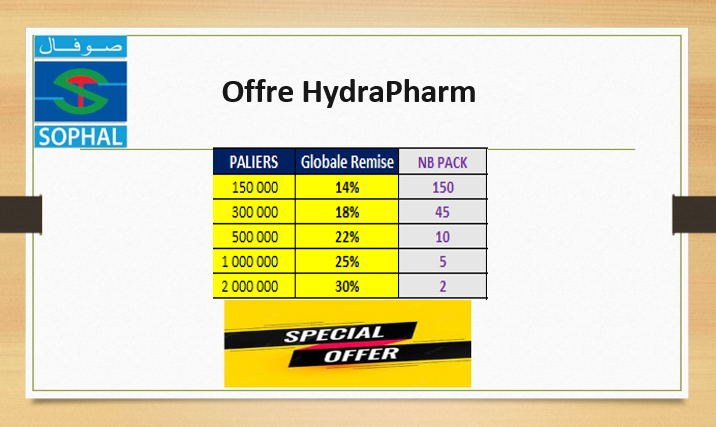 صوفال
SOPHAL

Offre HydraPharm

| PALIERS | Globale Remise | NB PACK |
|---|---|---|
| 150 000 | 14% | 150 |
| 300 000 | 18% | 45 |
| 500 000 | 22% | 10 |
| 1 000 000 | 25% | 5 |
| 2 000 000 | 30% | 2 |

SPECIAL OFFER